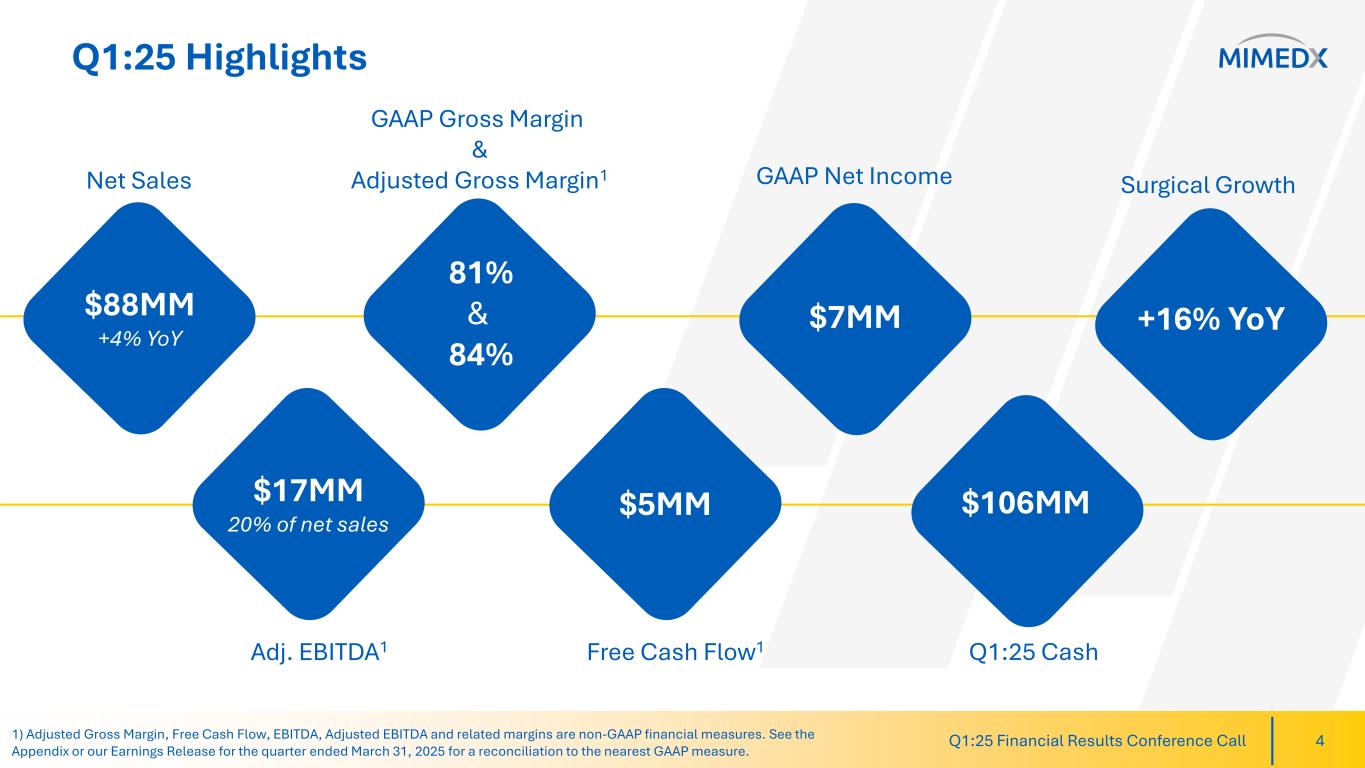 Q1:25 Highlights

MIMEDX

Net Sales

$88MM
+4% YoY

GAAP Gross Margin
&
Adjusted Gross Margin$^1$

81%
&
84%

GAAP Net Income

$7MM

Surgical Growth

+16% YoY

$17MM
20% of net sales

Adj. EBITDA$^1$

$5MM

Free Cash Flow$^1$

$106MM

Q1:25 Cash

1) Adjusted Gross Margin, Free Cash Flow, EBITDA, Adjusted EBITDA and related margins are non-GAAP financial measures. See the Appendix or our Earnings Release for the quarter ended March 31, 2025 for a reconciliation to the nearest GAAP measure.

Q1:25 Financial Results Conference Call

4